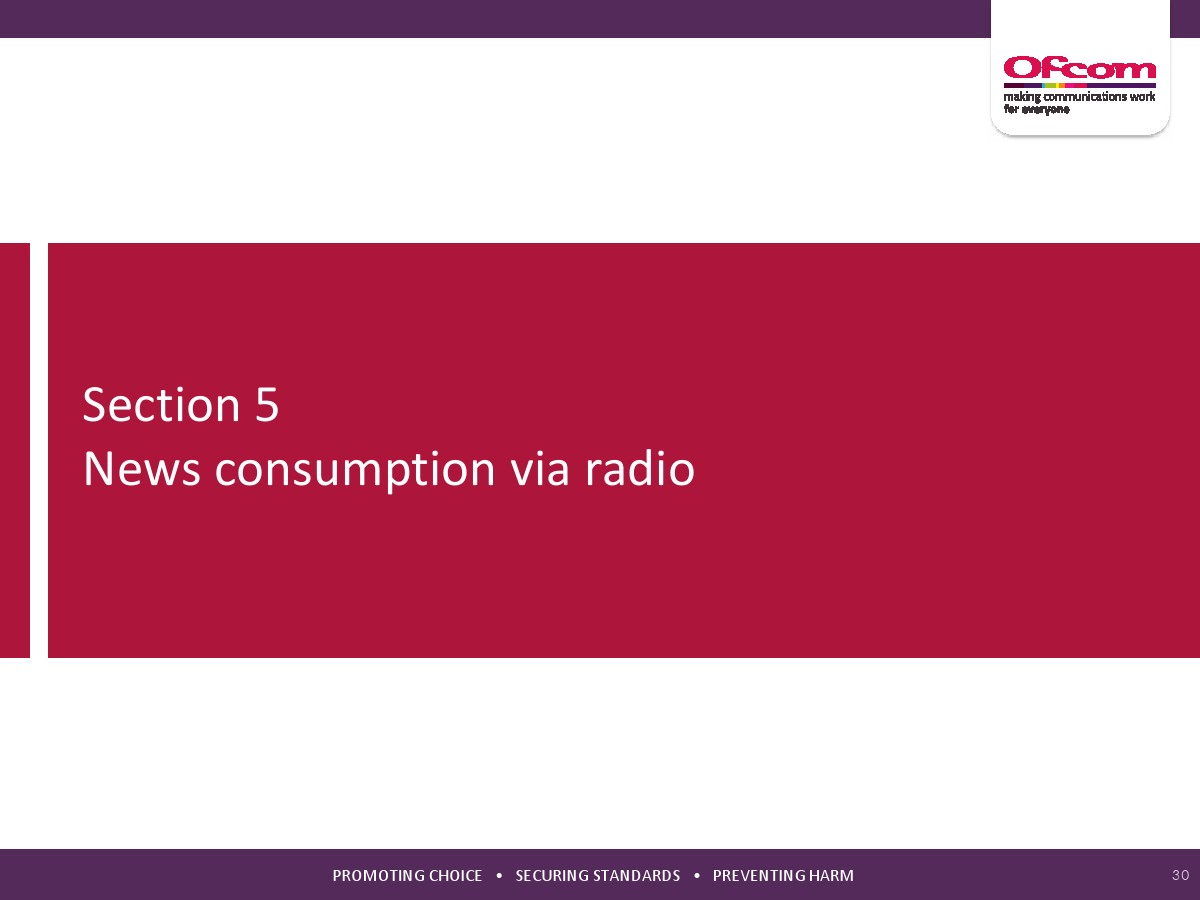 Ofcom
making communications work for everyone

Section 5
News consumption via radio

PROMOTING CHOICE • SECURING STANDARDS • PREVENTING HARM

30